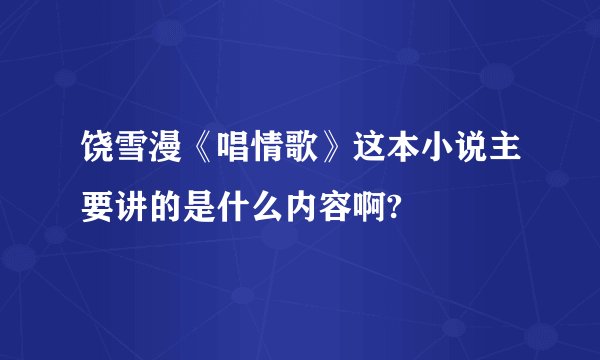 饶雪漫《唱情歌》这本小说主要讲的是什么内容啊?